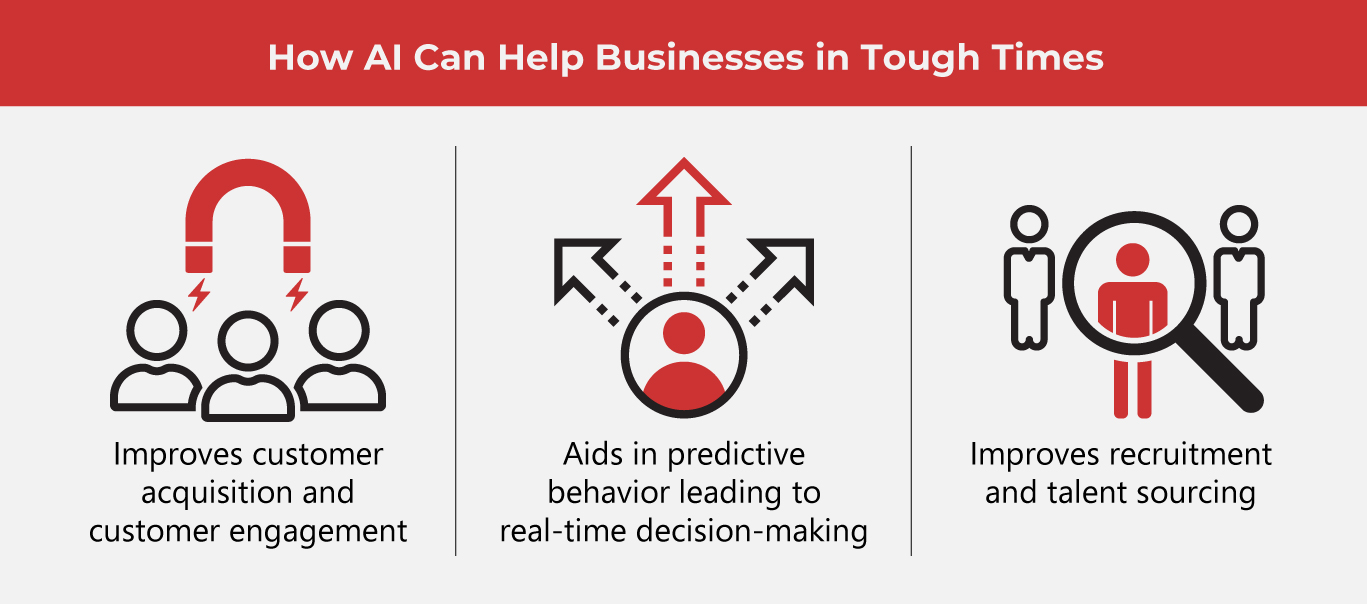 How AI Can Help Businesses in Tough Times

Improves customer acquisition and customer engagement

Aids in predictive behavior leading to real-time decision-making

Improves recruitment and talent sourcing